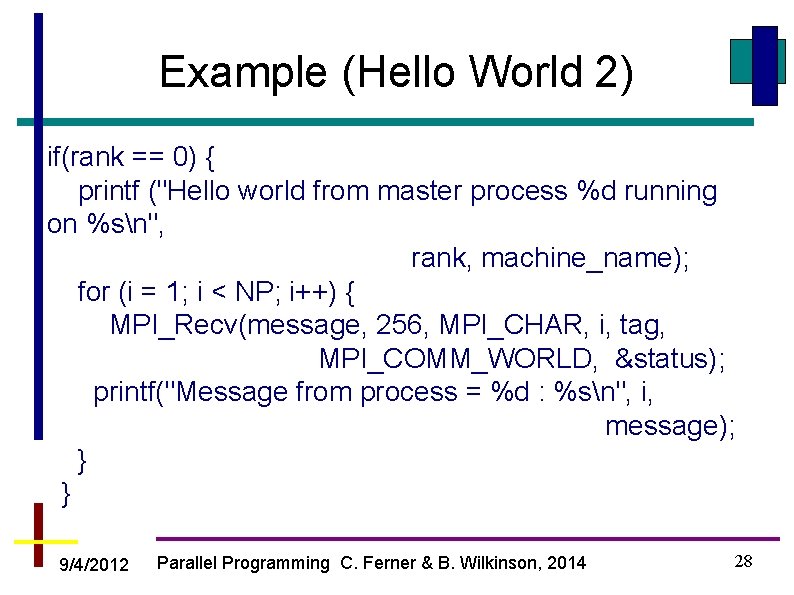 Example (Hello World 2)

if(rank == 0) {
printf ("Hello world from master process %d running on %s\n",
rank, machine_name);
for (i = 1; i < NP; i++) {
MPI_Recv(message, 256, MPI_CHAR, i, tag,
MPI_COMM_WORLD, &status);
printf("Message from process = %d : %s\n", i,
message);
}
}

9/4/2012 Parallel Programming C. Ferner & B. Wilkinson, 2014 28